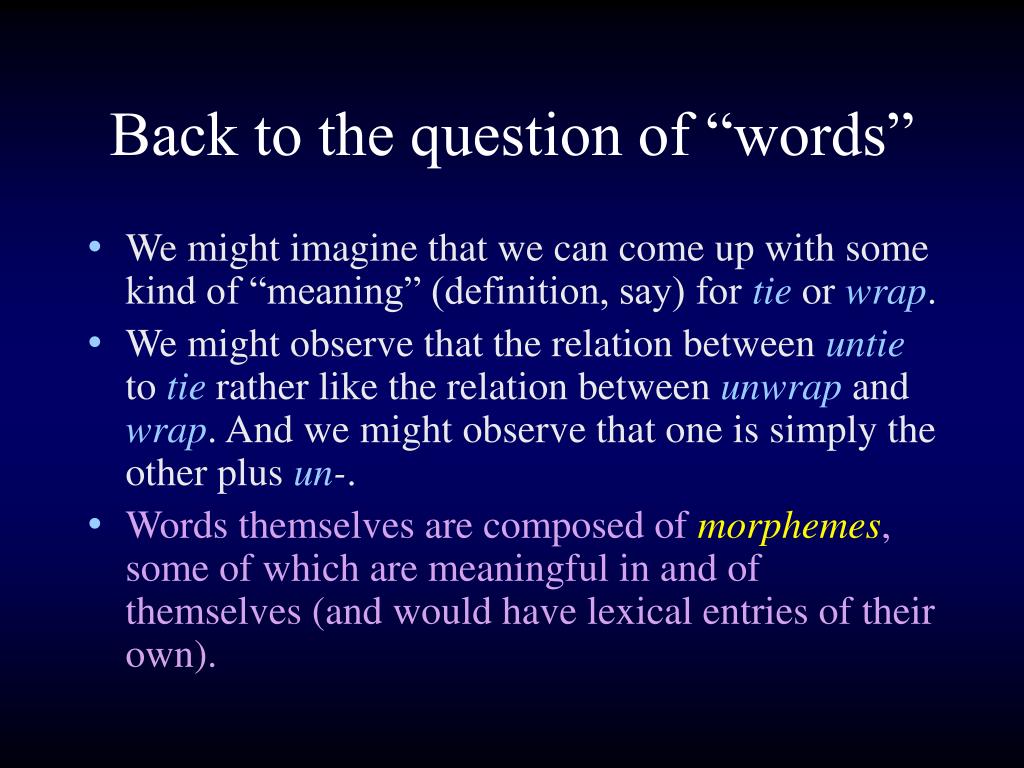 Back to the question of “words”

• We might imagine that we can come up with some kind of “meaning” (definition, say) for tie or wrap.
• We might observe that the relation between untie to tie rather like the relation between unwrap and wrap. And we might observe that one is simply the other plus un-.
• Words themselves are composed of morphemes, some of which are meaningful in and of themselves (and would have lexical entries of their own).